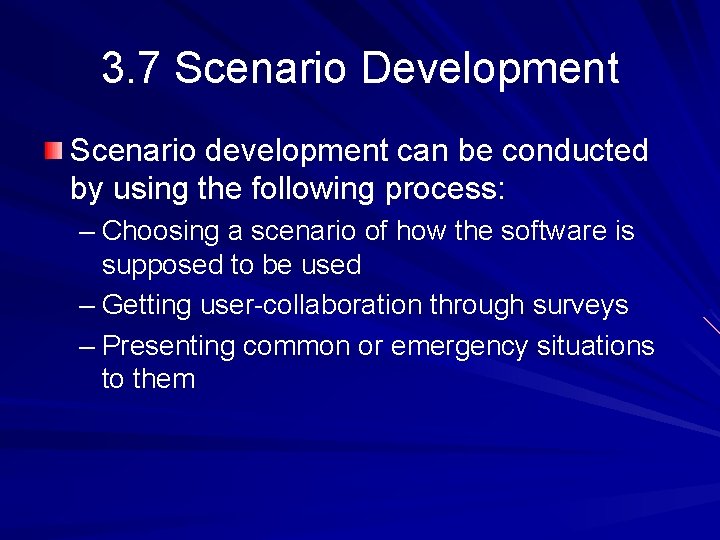 3.7 Scenario Development

Scenario development can be conducted by using the following process:

– Choosing a scenario of how the software is supposed to be used
– Getting user-collaboration through surveys
– Presenting common or emergency situations to them